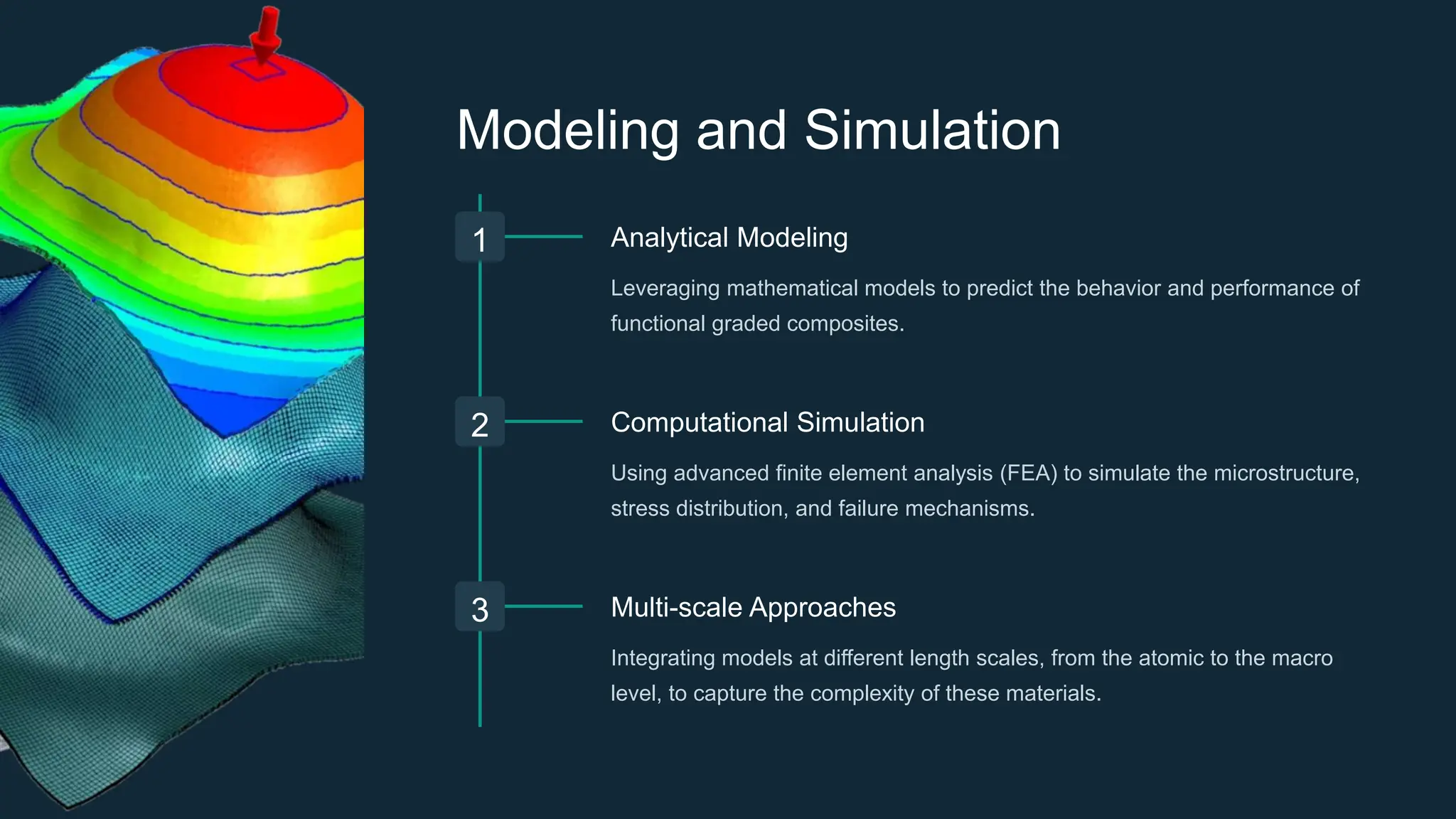 Modeling and Simulation

1

Analytical Modeling

Leveraging mathematical models to predict the behavior and performance of functional graded composites.

2

Computational Simulation

Using advanced finite element analysis (FEA) to simulate the microstructure, stress distribution, and failure mechanisms.

3

Multi-scale Approaches

Integrating models at different length scales, from the atomic to the macro level, to capture the complexity of these materials.